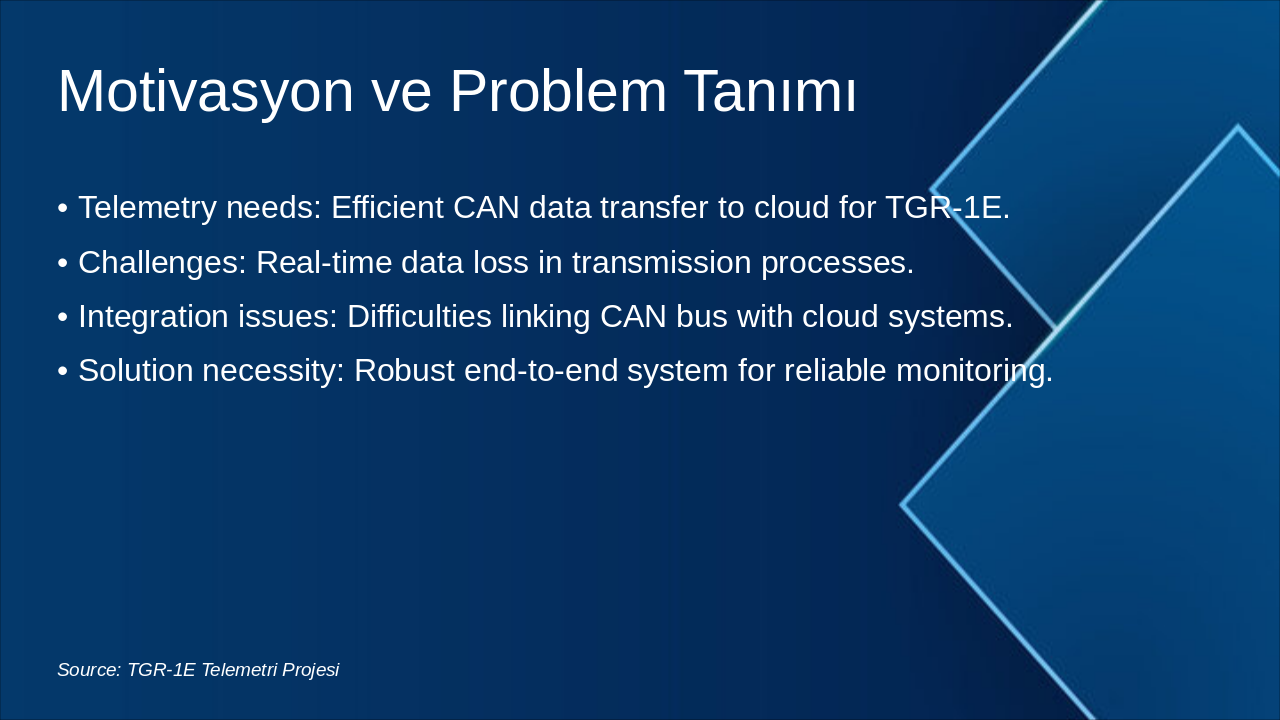 Motivasyon ve Problem Tanımı

• Telemetry needs: Efficient CAN data transfer to cloud for TGR-1E.
• Challenges: Real-time data loss in transmission processes.
• Integration issues: Difficulties linking CAN bus with cloud systems.
• Solution necessity: Robust end-to-end system for reliable monitoring.

Source: TGR-1E Telemetri Projesi